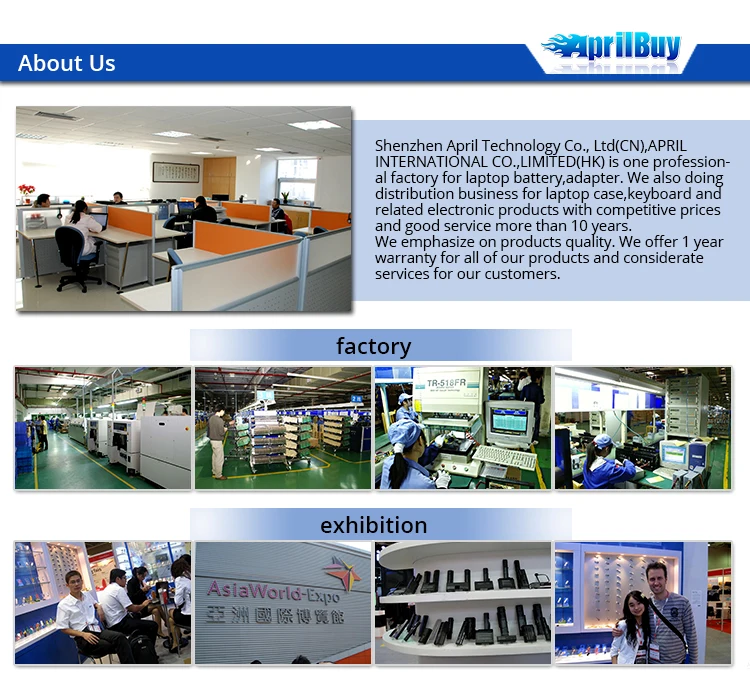 About Us

AprilBuy

Shenzhen April Technology Co., Ltd(CN),APRIL INTERNATIONAL CO.,LIMITED(HK) is one professional factory for laptop battery,adapter. We also doing distribution business for laptop case,keyboard and related electronic products with competitive prices and good service more than 10 years.
We emphasize on products quality. We offer 1 year warranty for all of our products and considerate services for our customers.

factory

TR-518FR

exhibition

AsiaWorld-Expo
亞洲國際博覽館